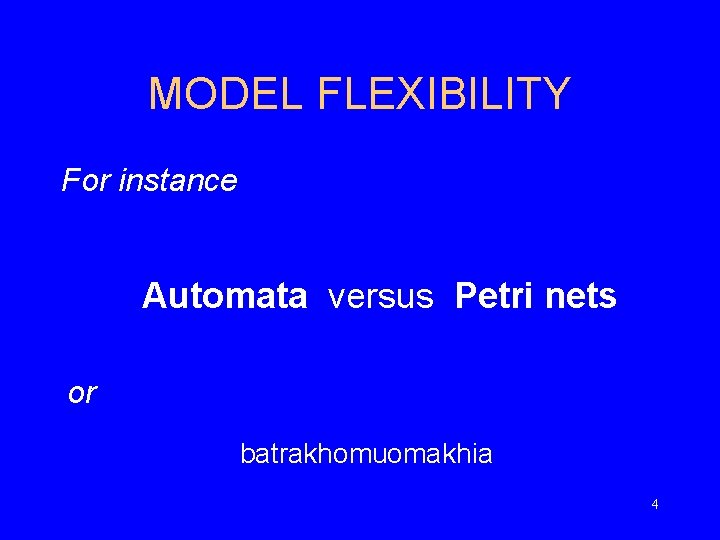 MODEL FLEXIBILITY

For instance

Automata versus Petri nets

or

batrakhomuomakhia

4